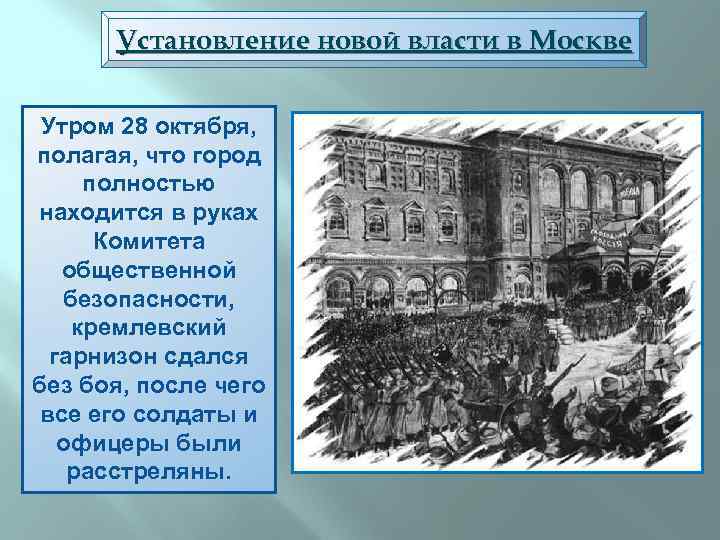 Установление новой власти в Москве

Утром 28 октября, полагая, что город полностью находится в руках Комитета общественной безопасности, кремлевский гарнизон сдался без боя, после чего все его солдаты и офицеры были расстреляны.